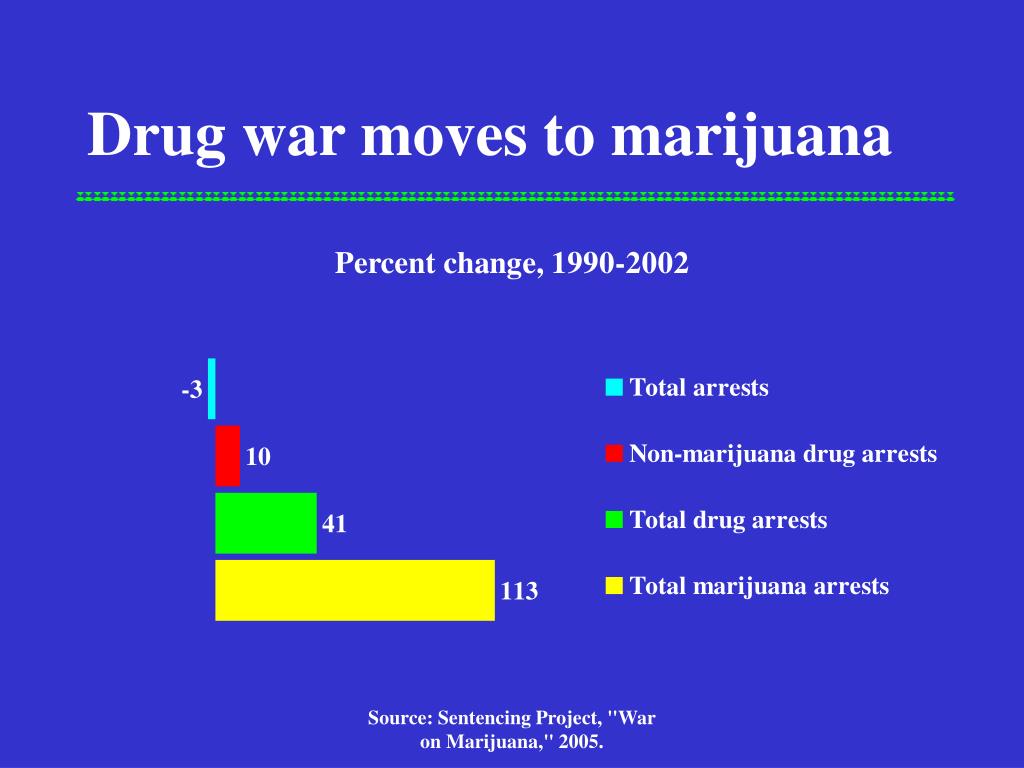 Drug war moves to marijuana

Percent change, 1990-2002

-3

10

41

113

Total arrests

Non-marijuana drug arrests

Total drug arrests

Total marijuana arrests

Source: Sentencing Project, "War on Marijuana," 2005.